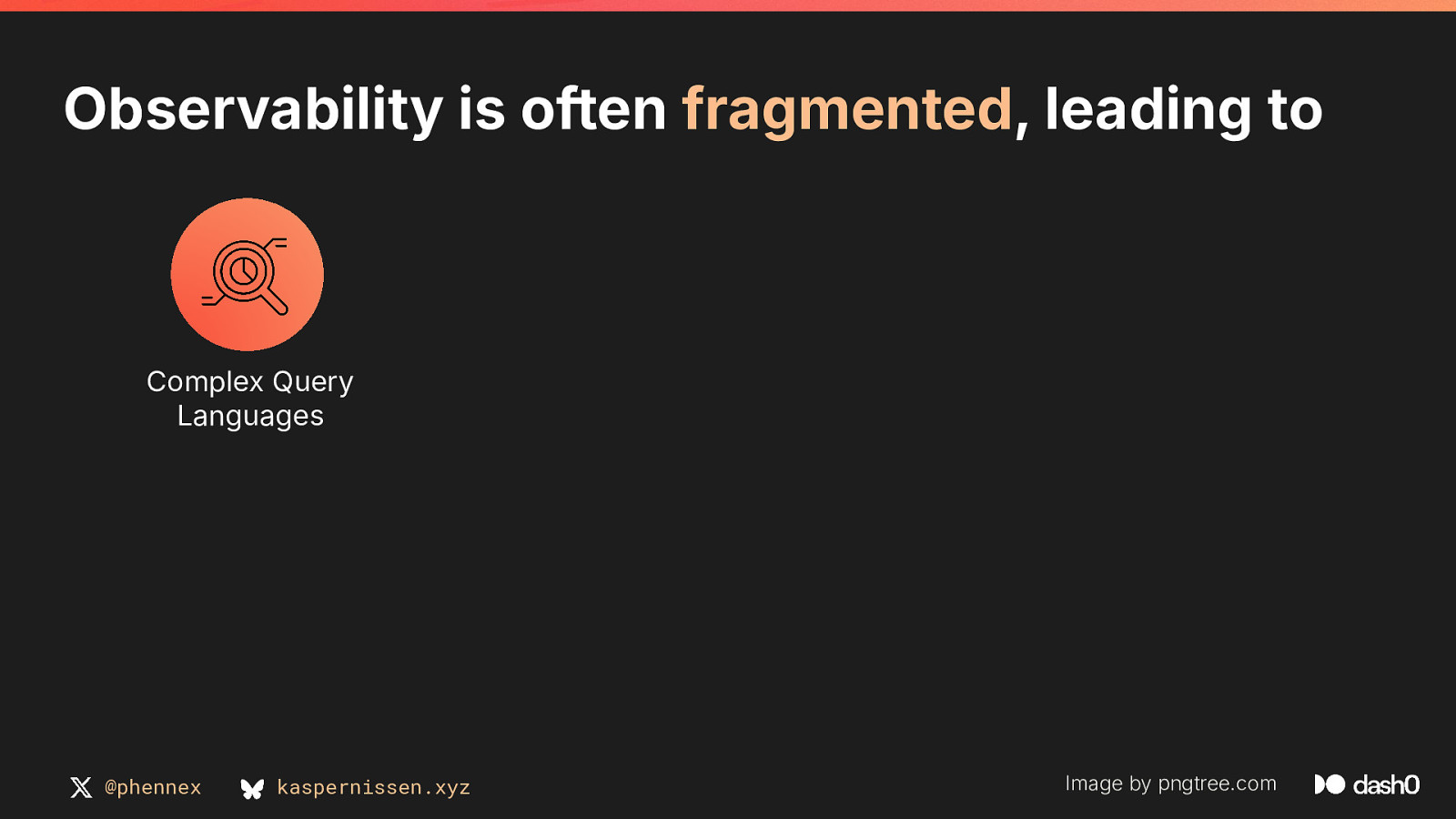 Observability is often fragmented, leading to

Complex Query Languages

@phennex kaspernissen.xyz

Image by pngtree.com

dash0